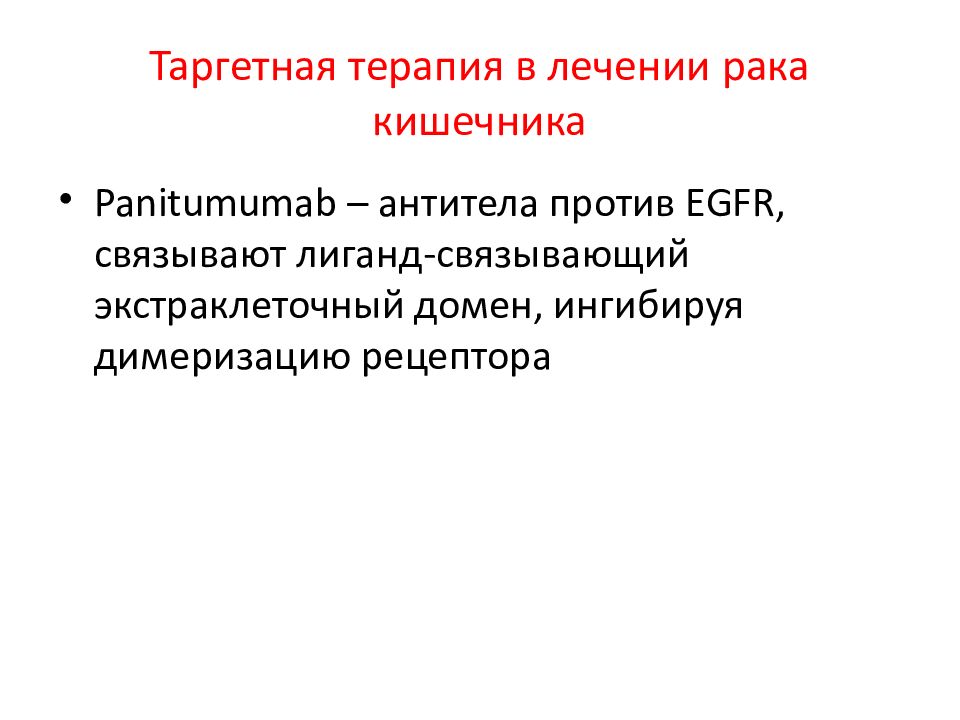 Таргетная терапия в лечении рака кишечника

• Panitumumab – антитела против EGFR, связывают лиганд-связывающий экстраклеточный домен, ингибируя димеризацию рецептора